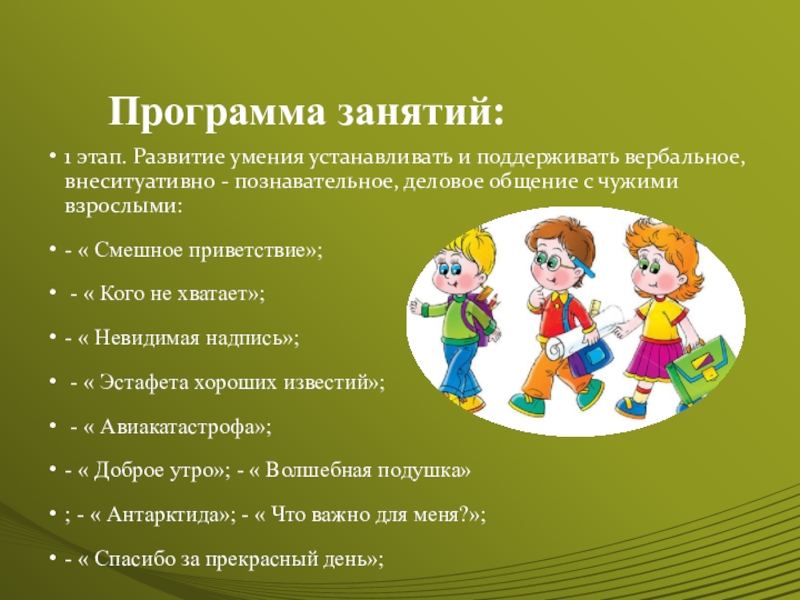 Программа занятий:

• 1 этап. Развитие умения устанавливать и поддерживать вербальное, внеситуативно - познавательное, деловое общение с чужими взрослыми:

• - « Смешное приветствие»;

• - « Кого не хватает»;

• - « Невидимая надпись»;

• - « Эстафета хороших известий»;

• - « Авиакатастрофа»;

• - « Доброе утро»; - « Волшебная подушка»

• ; - « Антарктида»; - « Что важно для меня?»;

• - « Спасибо за прекрасный день»;